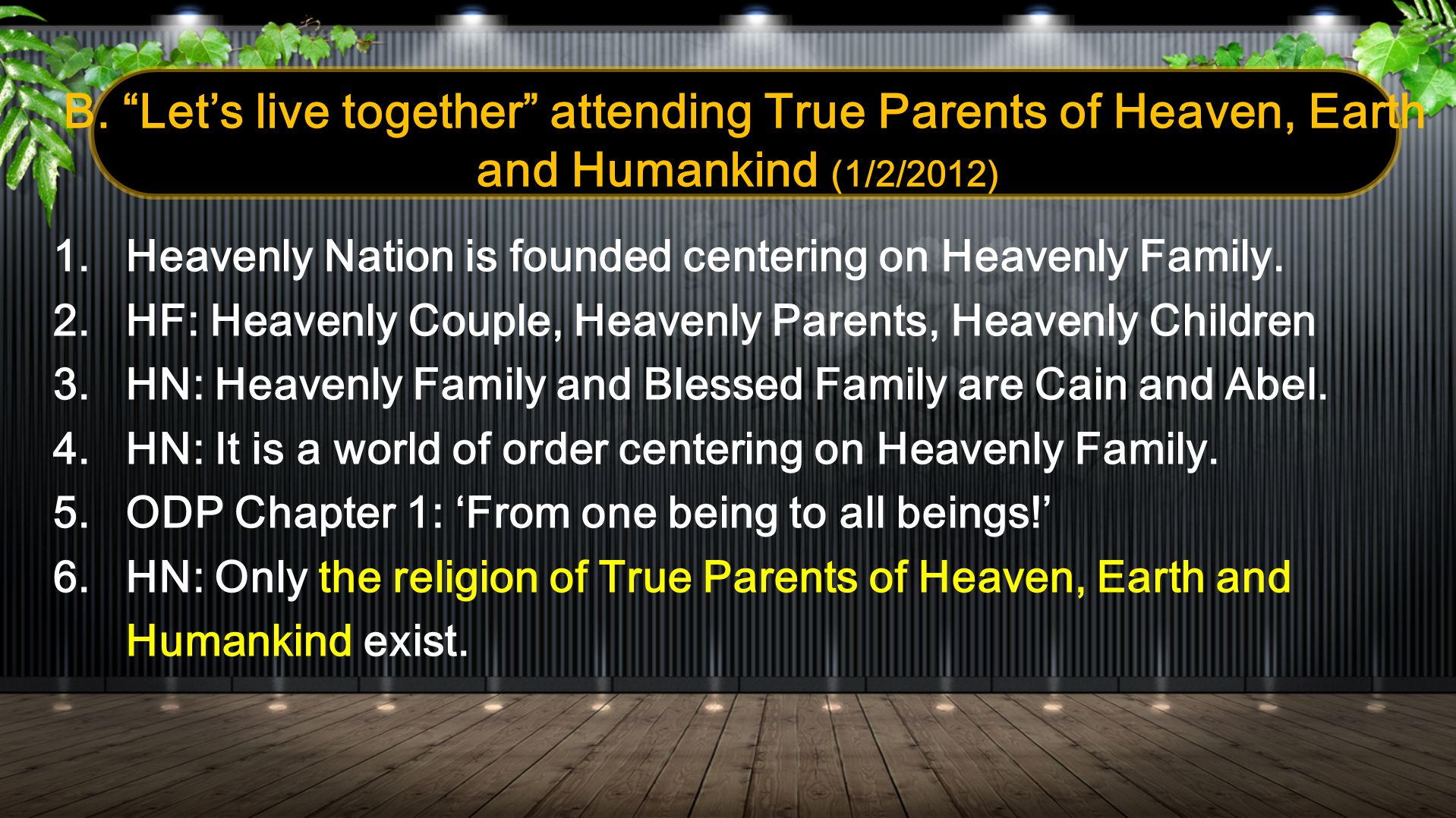 B. “Let’s live together” attending True Parents of Heaven, Earth and Humankind (1/2/2012)

1. Heavenly Nation is founded centering on Heavenly Family.
2. HF: Heavenly Couple, Heavenly Parents, Heavenly Children
3. HN: Heavenly Family and Blessed Family are Cain and Abel.
4. HN: It is a world of order centering on Heavenly Family.
5. ODP Chapter 1: ‘From one being to all beings!’
6. HN: Only the religion of True Parents of Heaven, Earth and Humankind exist.